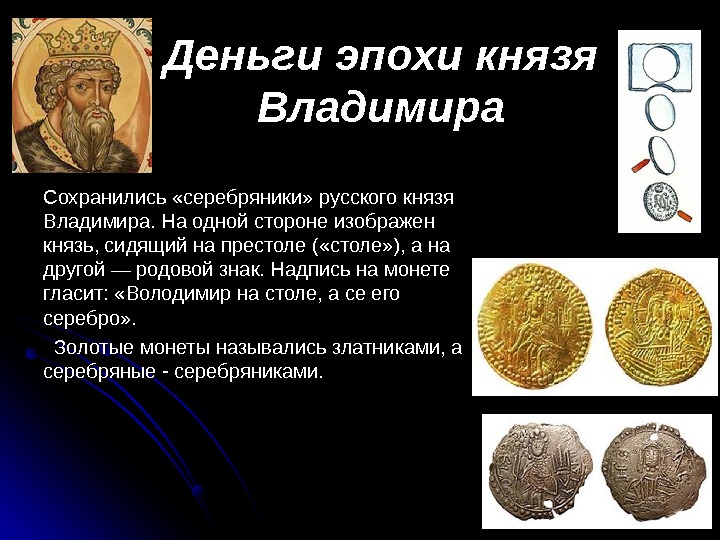 Деньги эпохи князя Владимира

Сохранились «серебряники» русского князя Владимира. На одной стороне изображен князь, сидящий на престоле («столе»), а на другой — родовой знак. Надпись на монете гласит: «Володимир на столе, а се его серебро».

Золотые монеты назывались златниками, а серебряные - серебряниками.